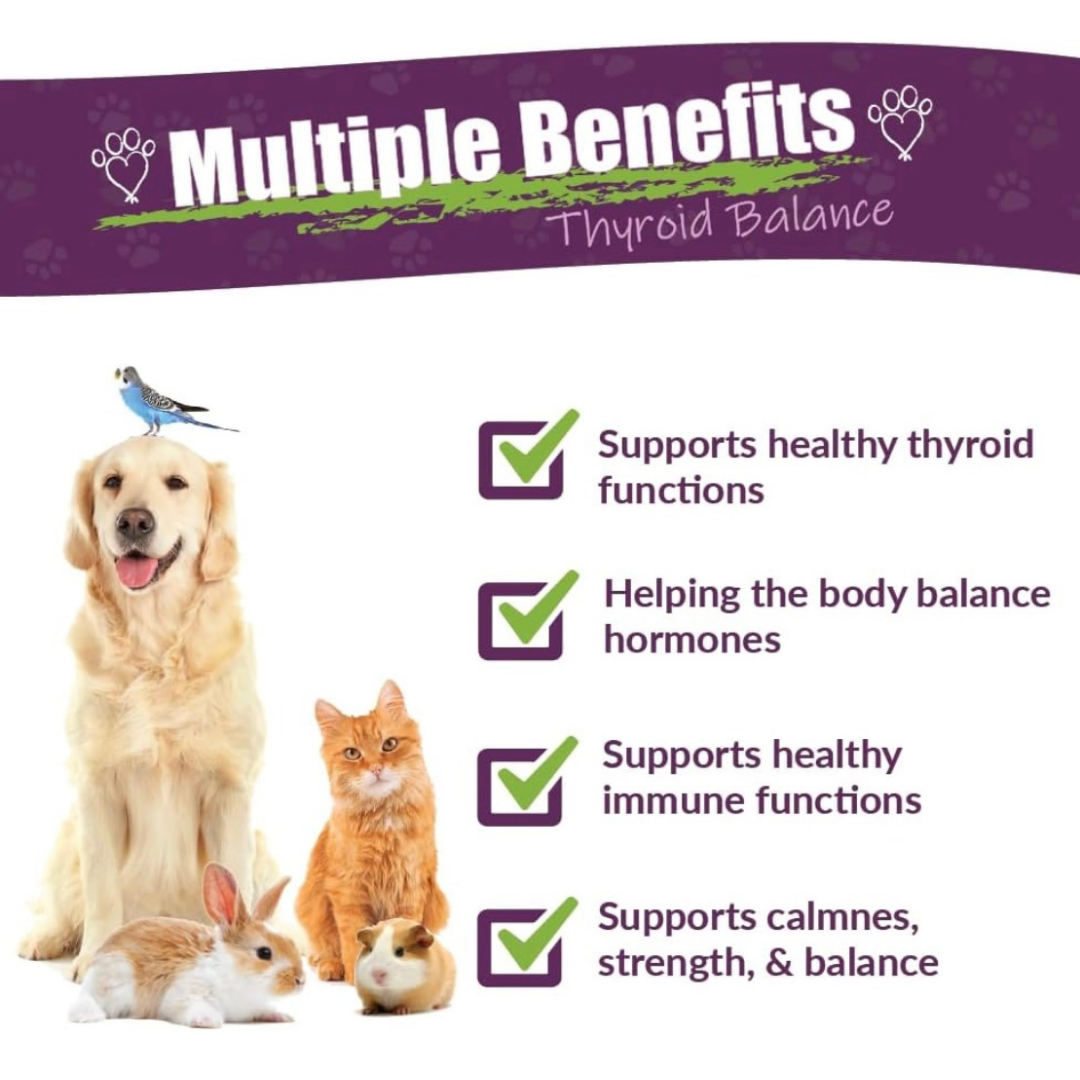 Multiple Benefits
Thyroid Balance

Supports healthy thyroid functions

Helping the body balance hormones

Supports healthy immune functions

Supports calmnes, strength, & balance